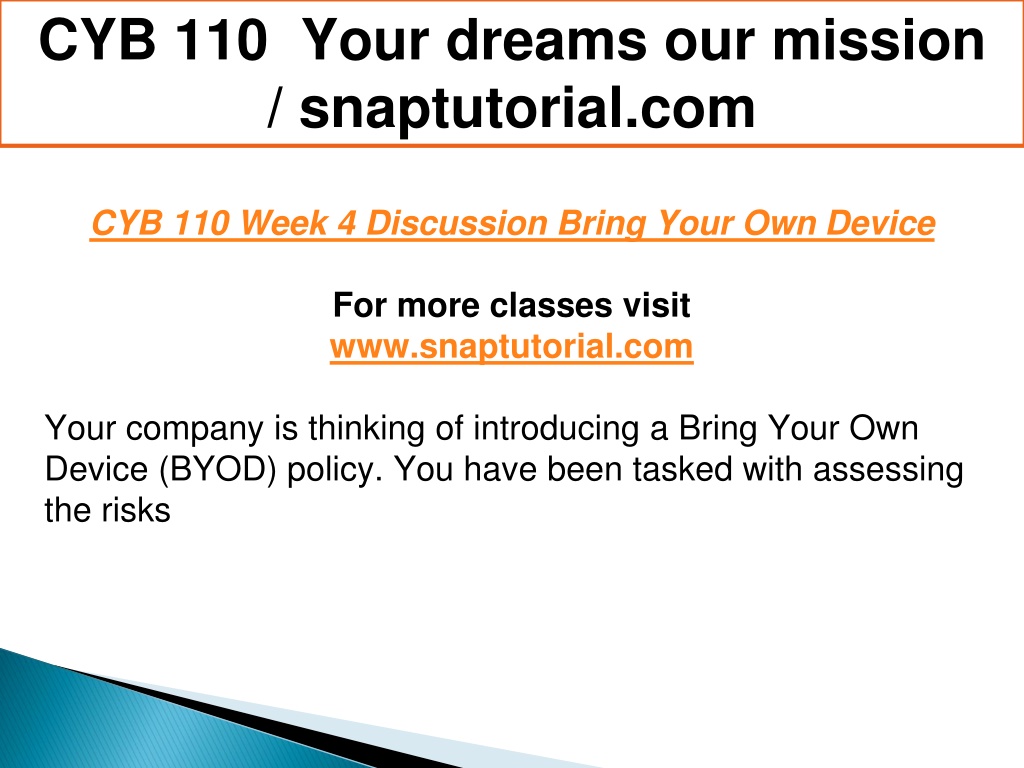 CYB 110 Your dreams our mission / snaptutorial.com

CYB 110 Week 4 Discussion Bring Your Own Device

For more classes visit
www.snaptutorial.com

Your company is thinking of introducing a Bring Your Own Device (BYOD) policy. You have been tasked with assessing the risks